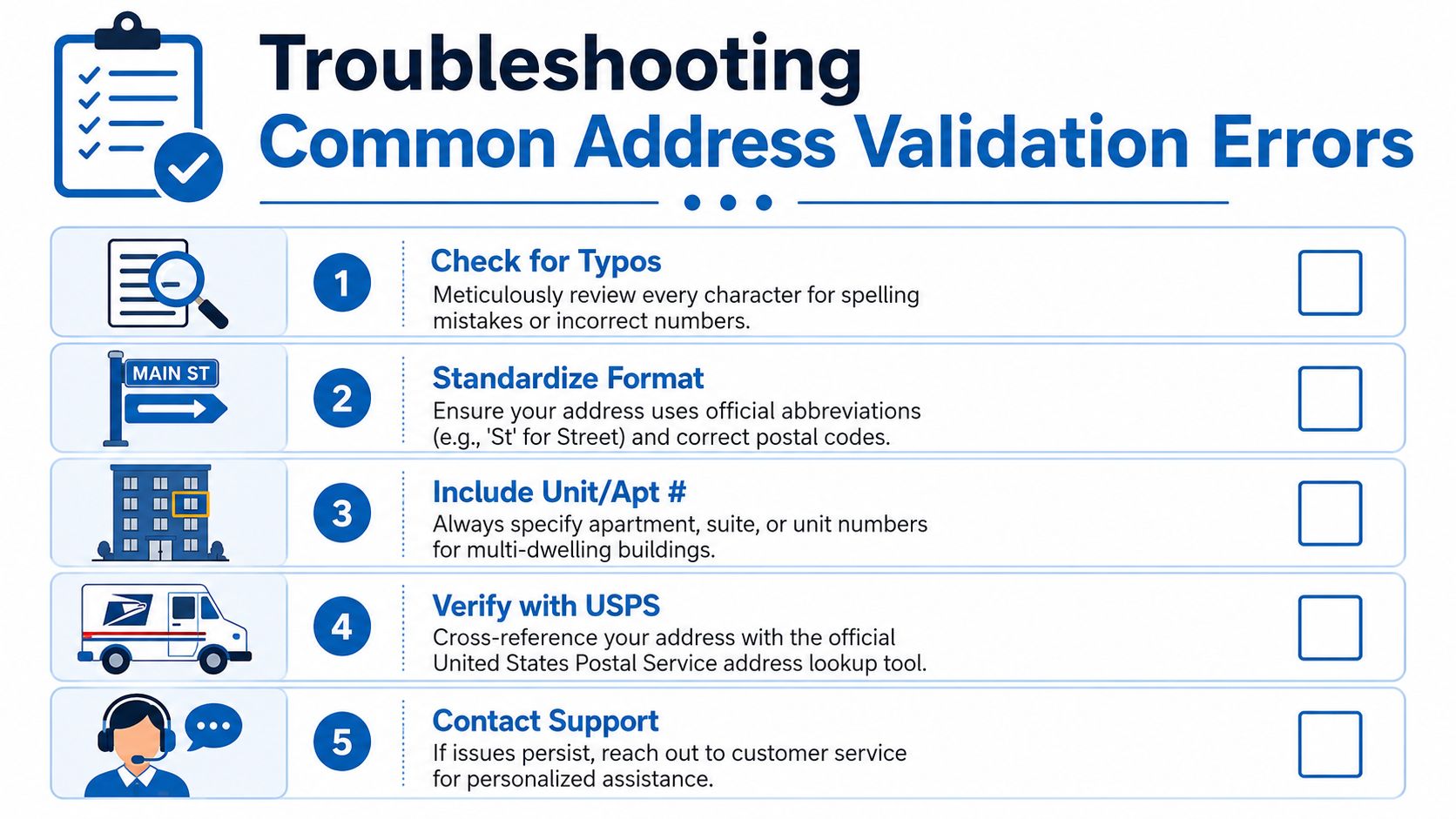 Troubleshooting
Common Address Validation Errors

1
Check for Typos
Meticulously review every character for spelling mistakes or incorrect numbers.

MAIN ST
2
Standardize Format
Ensure your address uses official abbreviations (e.g., 'St' for Street) and correct postal codes.

3
Include Unit/Apt #
Always specify apartment, suite, or unit numbers for multi-dwelling buildings.

4
Verify with USPS
Cross-reference your address with the official United States Postal Service address lookup tool.

5
Contact Support
If issues persist, reach out to customer service for personalized assistance.